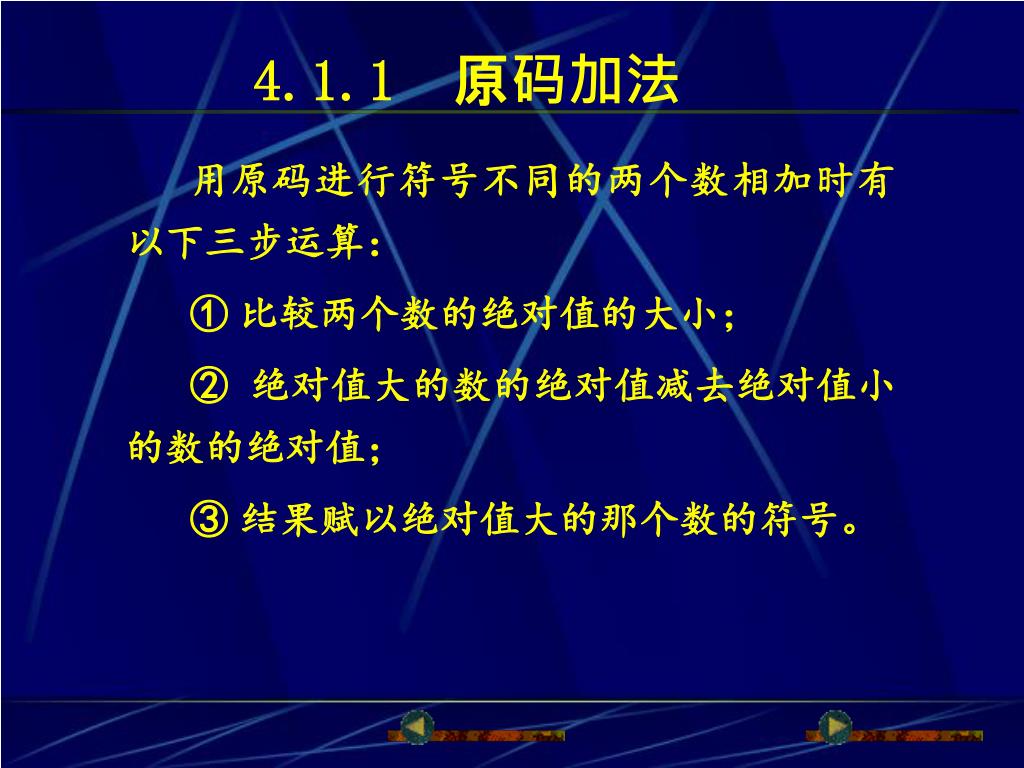 4.1.1 原码加法

用原码进行符号不同的两个数相加时有以下三步运算：

① 比较两个数的绝对值的大小；

② 绝对值大的数的绝对值减去绝对值小的数的绝对值；

③ 结果赋以绝对值大的那个数的符号。